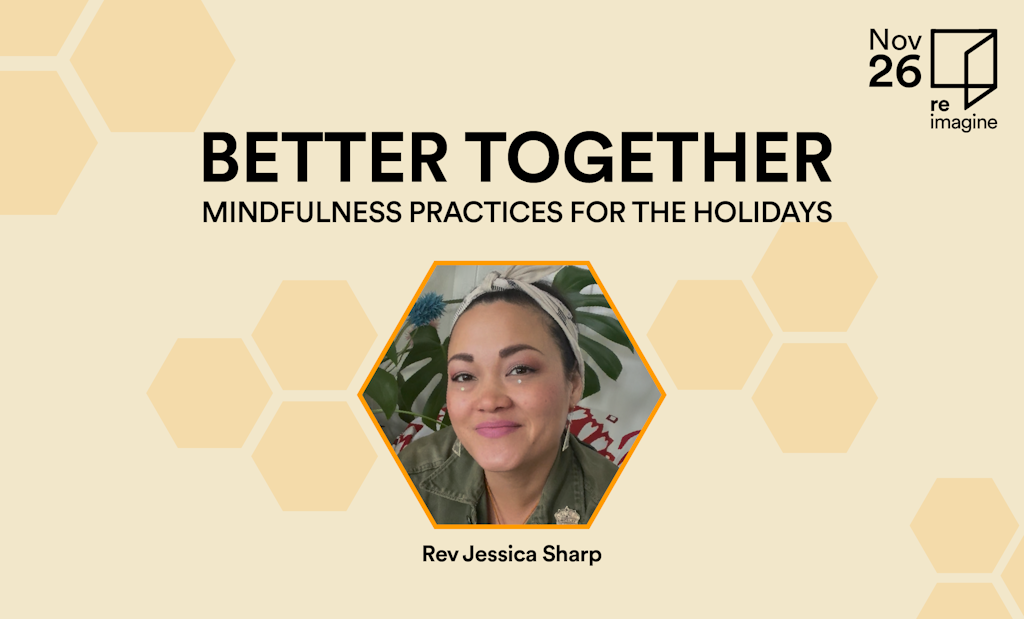 Nov
26
re
imagine

BETTER TOGETHER
MINDFULNESS PRACTICES FOR THE HOLIDAYS

Rev Jessica Sharp